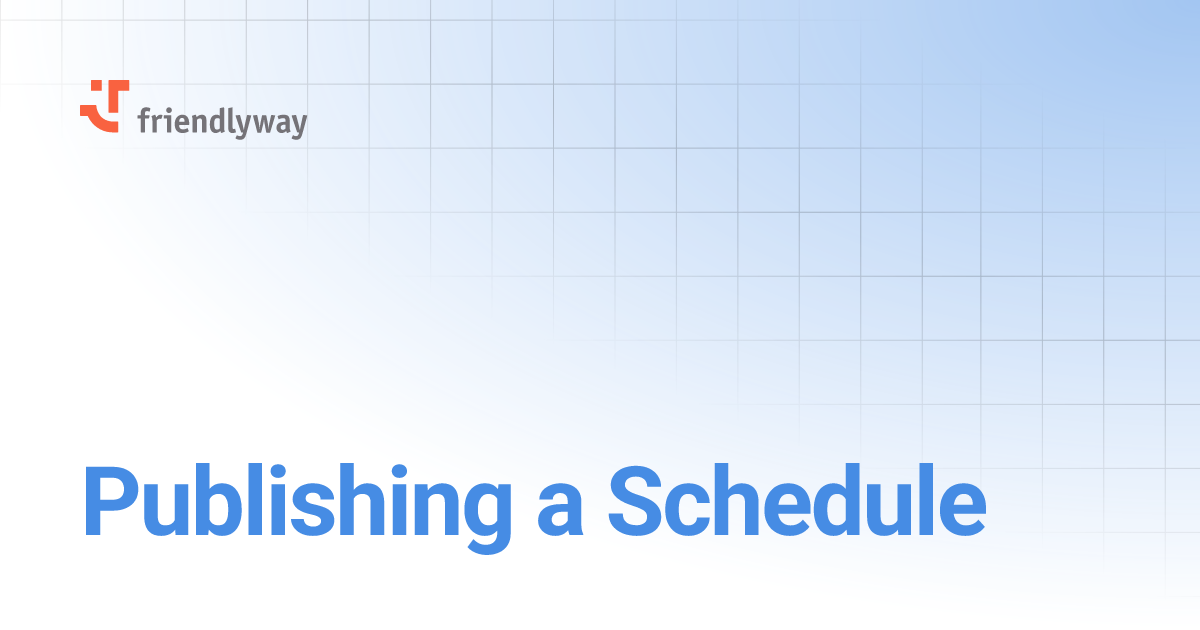 friendlyway

Publishing a Schedule